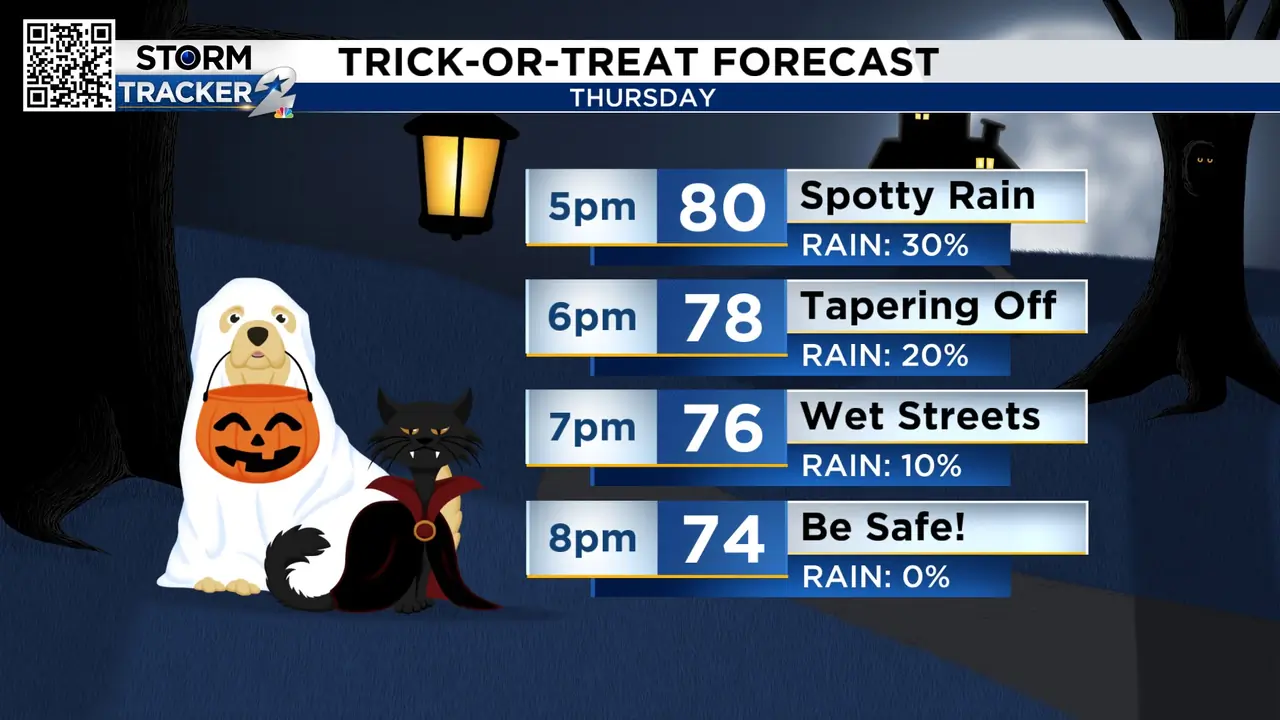 STORM
TRACKER 2

TRICK-OR-TREAT FORECAST
THURSDAY

5pm 80 Spotty Rain
RAIN: 30%

6pm 78 Tapering Off
RAIN: 20%

7pm 76 Wet Streets
RAIN: 10%

8pm 74 Be Safe!
RAIN: 0%